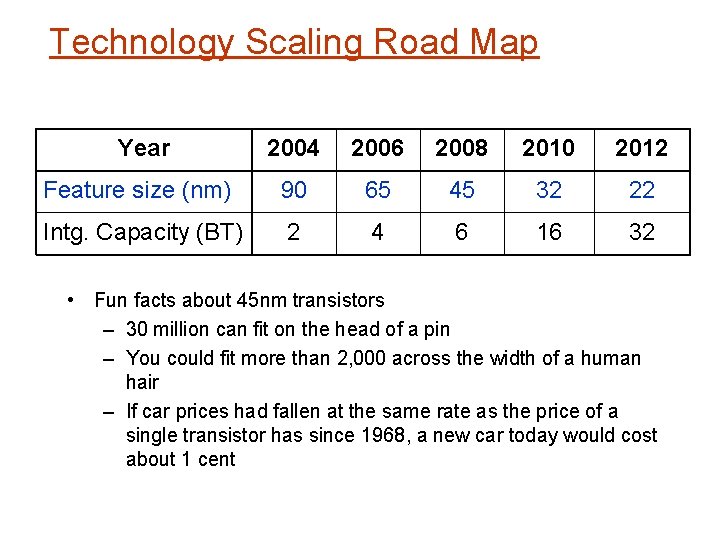 Technology Scaling Road Map

| Year | 2004 | 2006 | 2008 | 2010 | 2012 |
|---|---|---|---|---|---|
| Feature size (nm) | 90 | 65 | 45 | 32 | 22 |
| Intg. Capacity (BT) | 2 | 4 | 6 | 16 | 32 |

• Fun facts about 45nm transistors
– 30 million can fit on the head of a pin
– You could fit more than 2,000 across the width of a human hair
– If car prices had fallen at the same rate as the price of a single transistor has since 1968, a new car today would cost about 1 cent